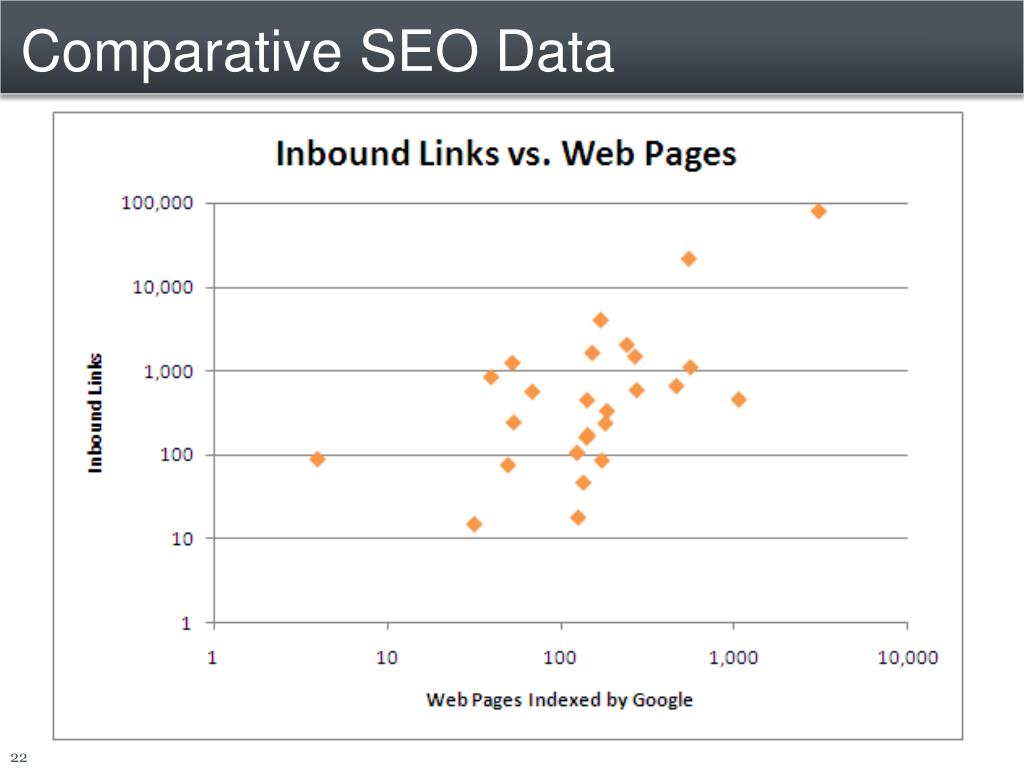 Comparative SEO Data

Inbound Links vs. Web Pages

Inbound Links

100,000
10,000
1,000
100
10
1

1
10
100
1,000
10,000

Web Pages Indexed by Google

22